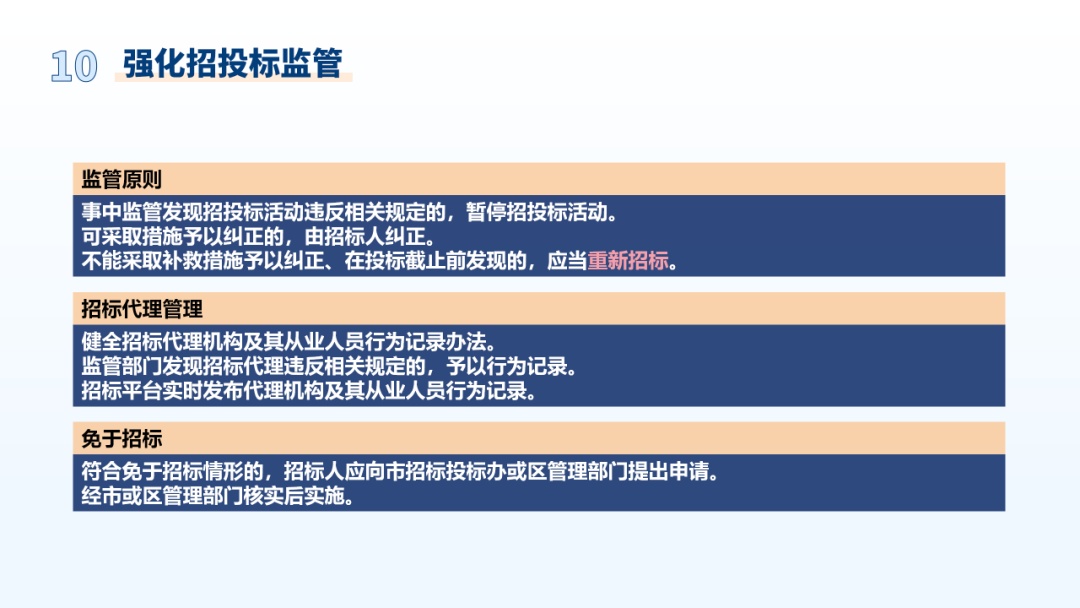 10 强化招投标监管

监管原则

事中监管发现招投标活动违反相关规定的，暂停招投标活动。
可采取措施予以纠正的，由招标人纠正。
不能采取补救措施予以纠正、在投标截止前发现的，应当重新招标。

招标代理管理

健全招标代理机构及其从业人员行为记录办法。
监管部门发现招标代理违反相关规定的，予以行为记录。
招标平台实时发布代理机构及其从业人员行为记录。

免于招标

符合免于招标情形的，招标人应向市招标投标办或区管理部门提出申请。
经市或区管理部门核实后实施。